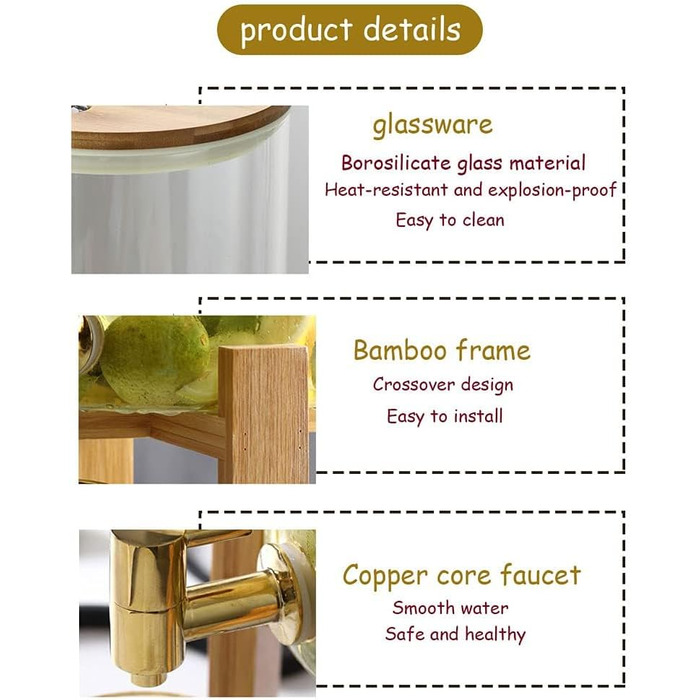 product details

glassware

Borosilicate glass material

Heat-resistant and explosion-proof

Easy to clean

Bamboo frame

Crossover design

Easy to install

Copper core faucet

Smooth water

Safe and healthy